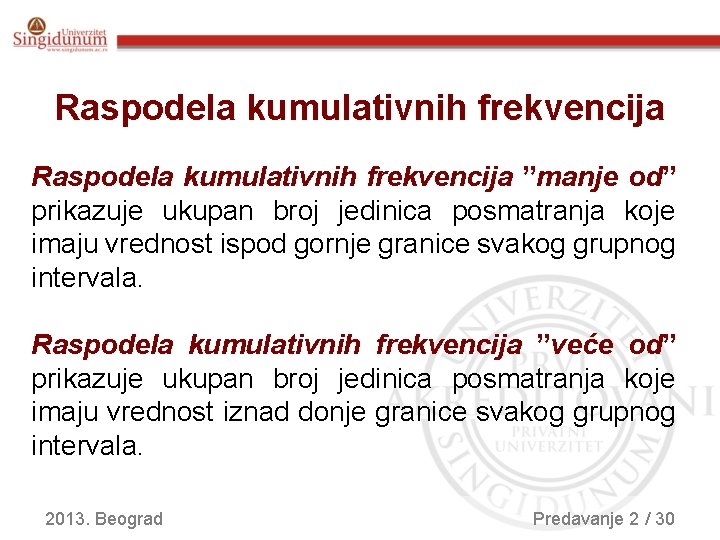 Univerzitet Singidunum
www.singidunum.ac.rs

Raspodela kumulativnih frekvencija

Raspodela kumulativnih frekvencija ”manje od” prikazuje ukupan broj jedinica posmatranja koje imaju vrednost ispod gornje granice svakog grupnog intervala.

Raspodela kumulativnih frekvencija ”veće od” prikazuje ukupan broj jedinica posmatranja koje imaju vrednost iznad donje granice svakog grupnog intervala.

UNIVERZITET SINGIDUNUM PRVI AKREDITOVANI PRIVATNI UNIVERZITET

2013. Beograd

Predavanje 2 / 30